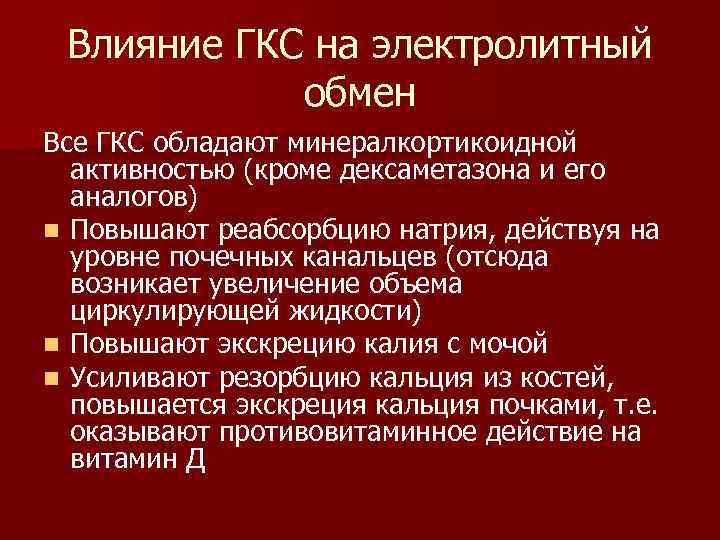 Влияние ГКС на электролитный обмен

Все ГКС обладают минералкортикоидной активностью (кроме дексаметазона и его аналогов)

- Повышают реабсорбцию натрия, действуя на уровне почечных канальцев (отсюда возникает увеличение объема циркулирующей жидкости)
- Повышают экскрецию калия с мочой
- Усиливают резорбцию кальция из костей, повышается экскреция кальция почками, т.е. оказывают противовитаминное действие на витамин Д